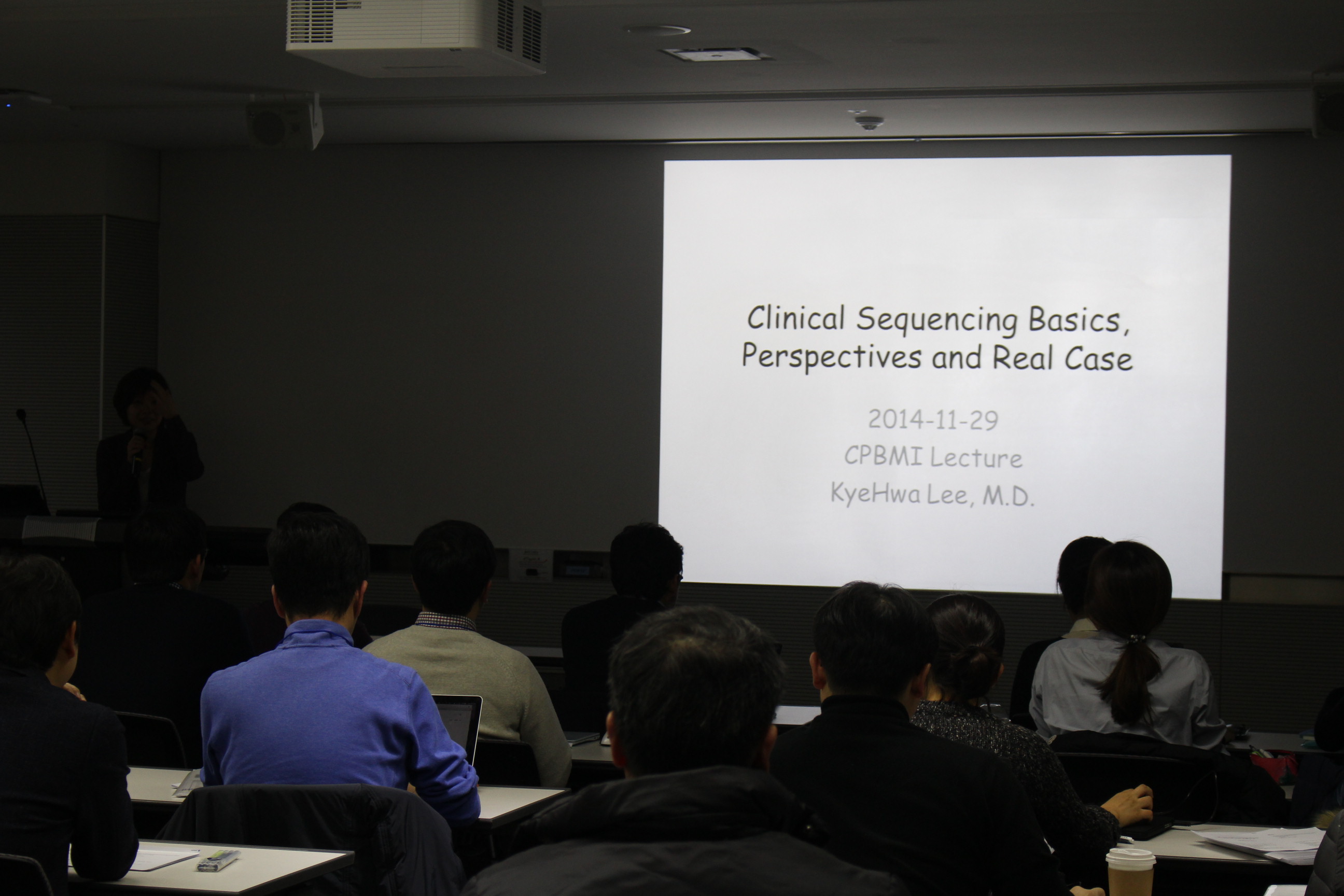 Clinical Sequencing Basics, Perspectives and Real Case

2014-11-29
CPBMI Lecture
KyeHwa Lee, M.D.